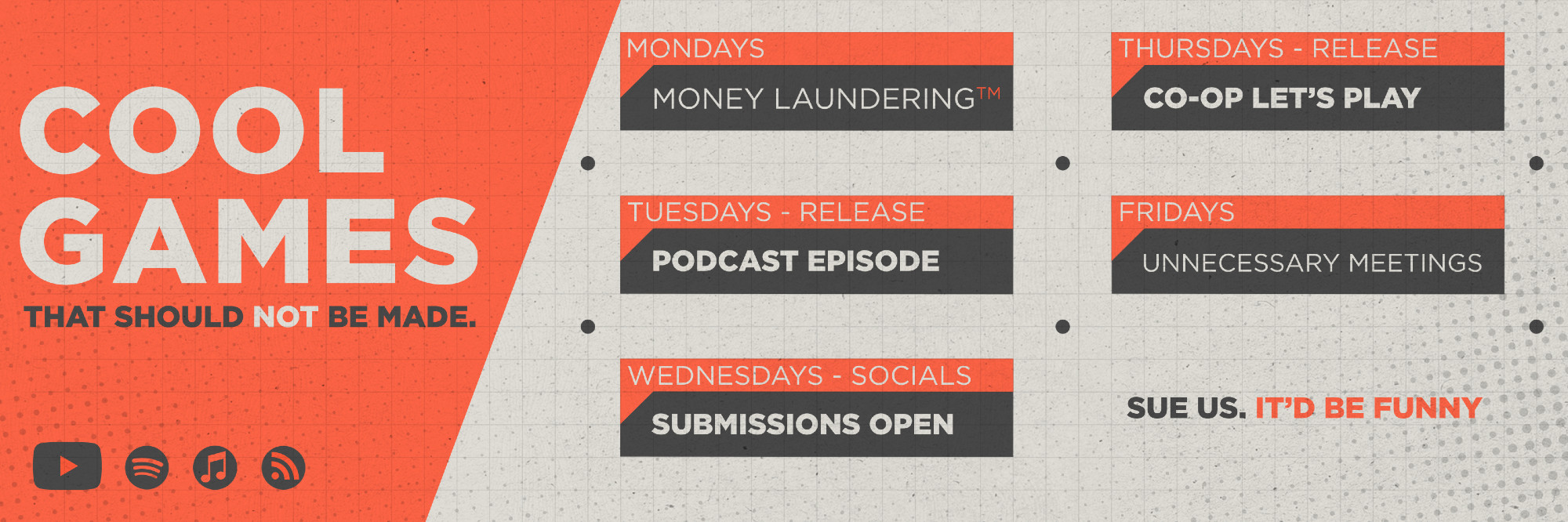 COOL GAMES

THAT SHOULD NOT BE MADE.

MONDAYS

MONEY LAUNDERING™

TUESDAYS - RELEASE

PODCAST EPISODE

WEDNESDAYS - SOCIALS

SUBMISSIONS OPEN

THURSDAYS - RELEASE

CO-OP LET'S PLAY

FRIDAYS

UNNECESSARY MEETINGS

SUE US. IT'D BE FUNNY